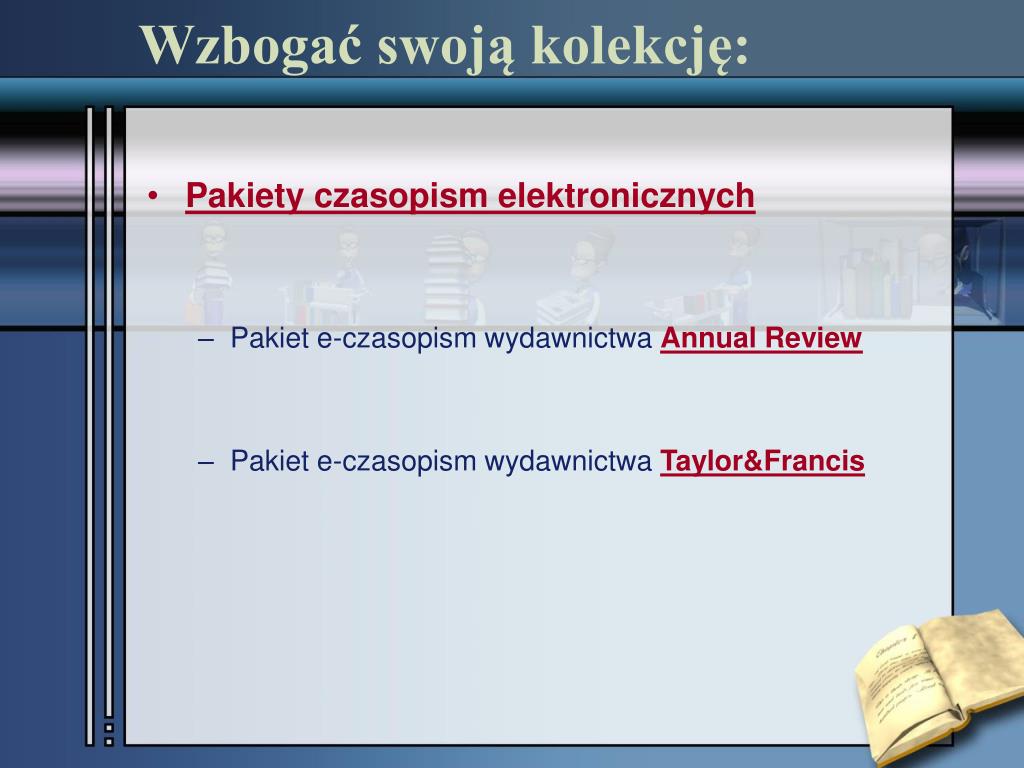 Wzbogać swoją kolekcję:

• Pakiety czasopism elektronicznych

– Pakiet e-czasopism wydawnictwa Annual Review

– Pakiet e-czasopism wydawnictwa Taylor&Francis